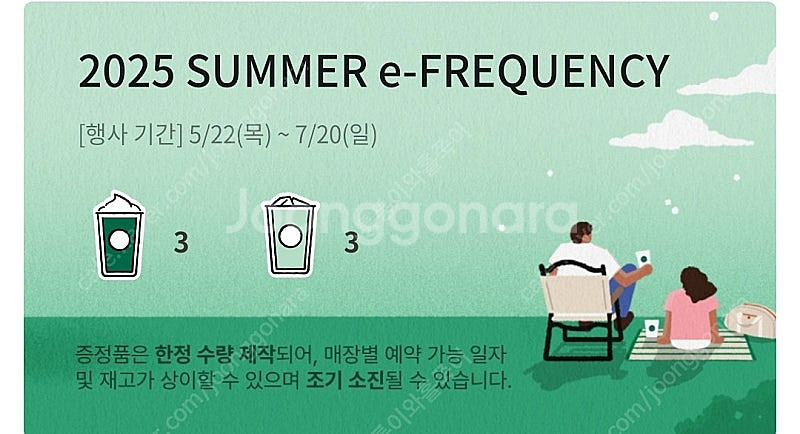 2025 SUMMER e-FREQUENCY

[행사 기간] 5/22(목) ~ 7/20(일)

3

3

Joonggonara

증정품은 한정 수량 제작되어, 매장별 예약 가능 일자 및 재고가 상이할 수 있으며 조기 소진될 수 있습니다.